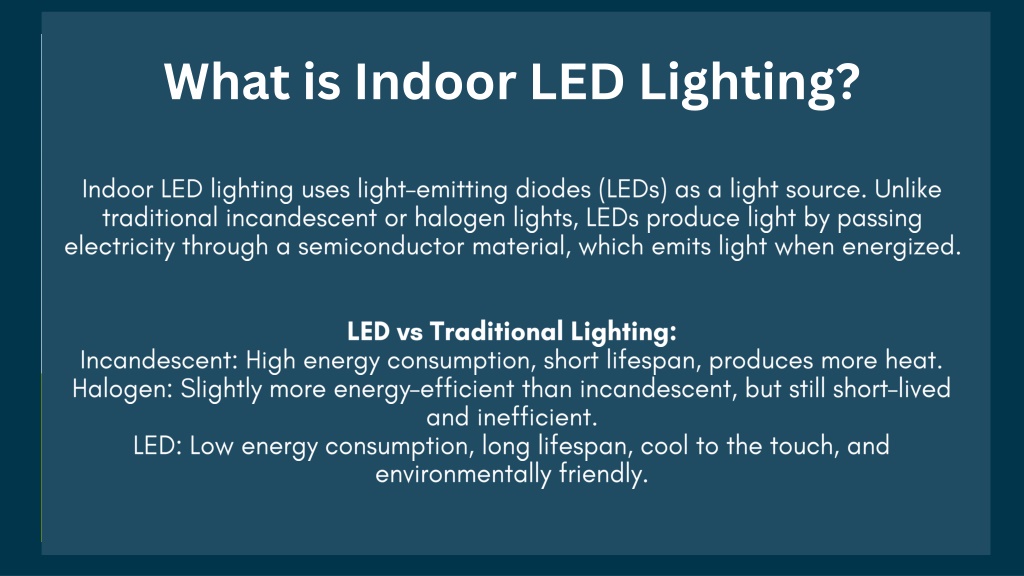 What is Indoor LED Lighting?

Indoor LED lighting uses light-emitting diodes (LEDs) as a light source. Unlike traditional incandescent or halogen lights, LEDs produce light by passing electricity through a semiconductor material, which emits light when energized.

LED vs Traditional Lighting:
Incandescent: High energy consumption, short lifespan, produces more heat.
Halogen: Slightly more energy-efficient than incandescent, but still short-lived and inefficient.
LED: Low energy consumption, long lifespan, cool to the touch, and environmentally friendly.